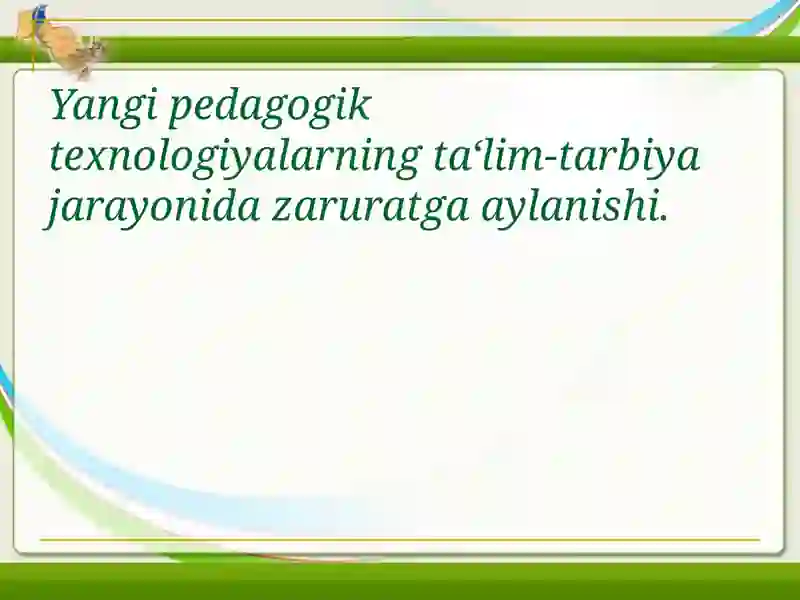 Yangi pedagogik texnologiyalarning ta‘lim-tarbiya jarayonida zaruratga aylanishi.